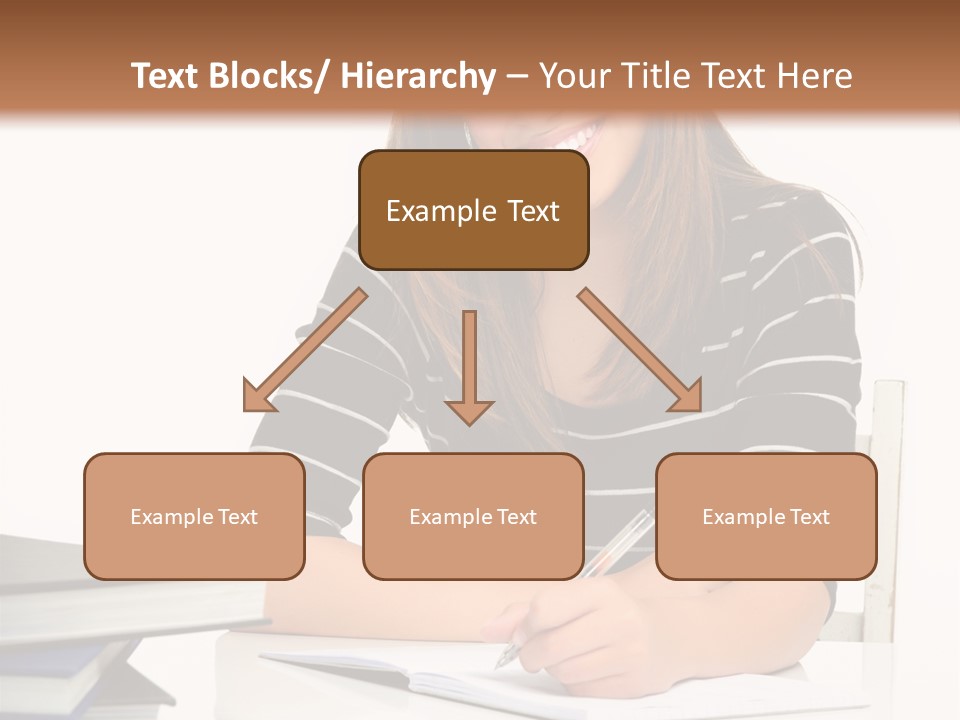 Text Blocks/ Hierarchy – Your Title Text Here

Example Text

Example Text

Example Text

Example Text